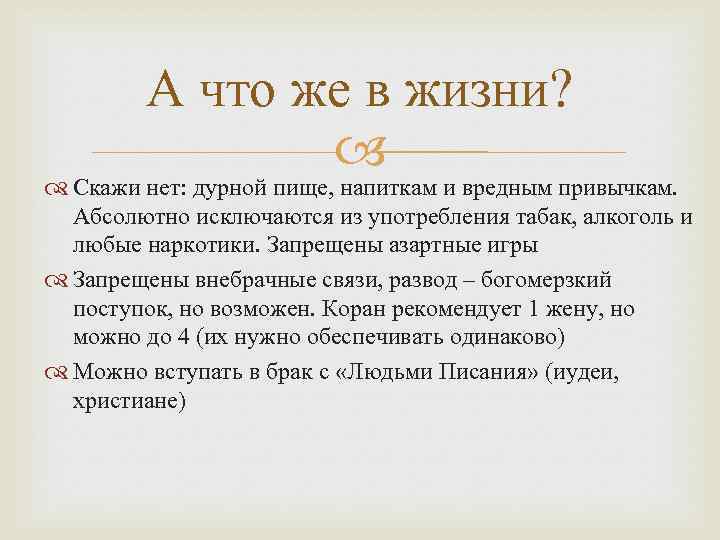 А что же в жизни?

Скажи нет: дурной пище, напиткам и вредным привычкам. Абсолютно исключаются из употребления табак, алкоголь и любые наркотики. Запрещены азартные игры

Запрещены внебрачные связи, развод – богомерзкий поступок, но возможен. Коран рекомендует 1 жену, но можно до 4 (их нужно обеспечивать одинаково)

Можно вступать в брак с «Людьми Писания» (иудеи, христиане)